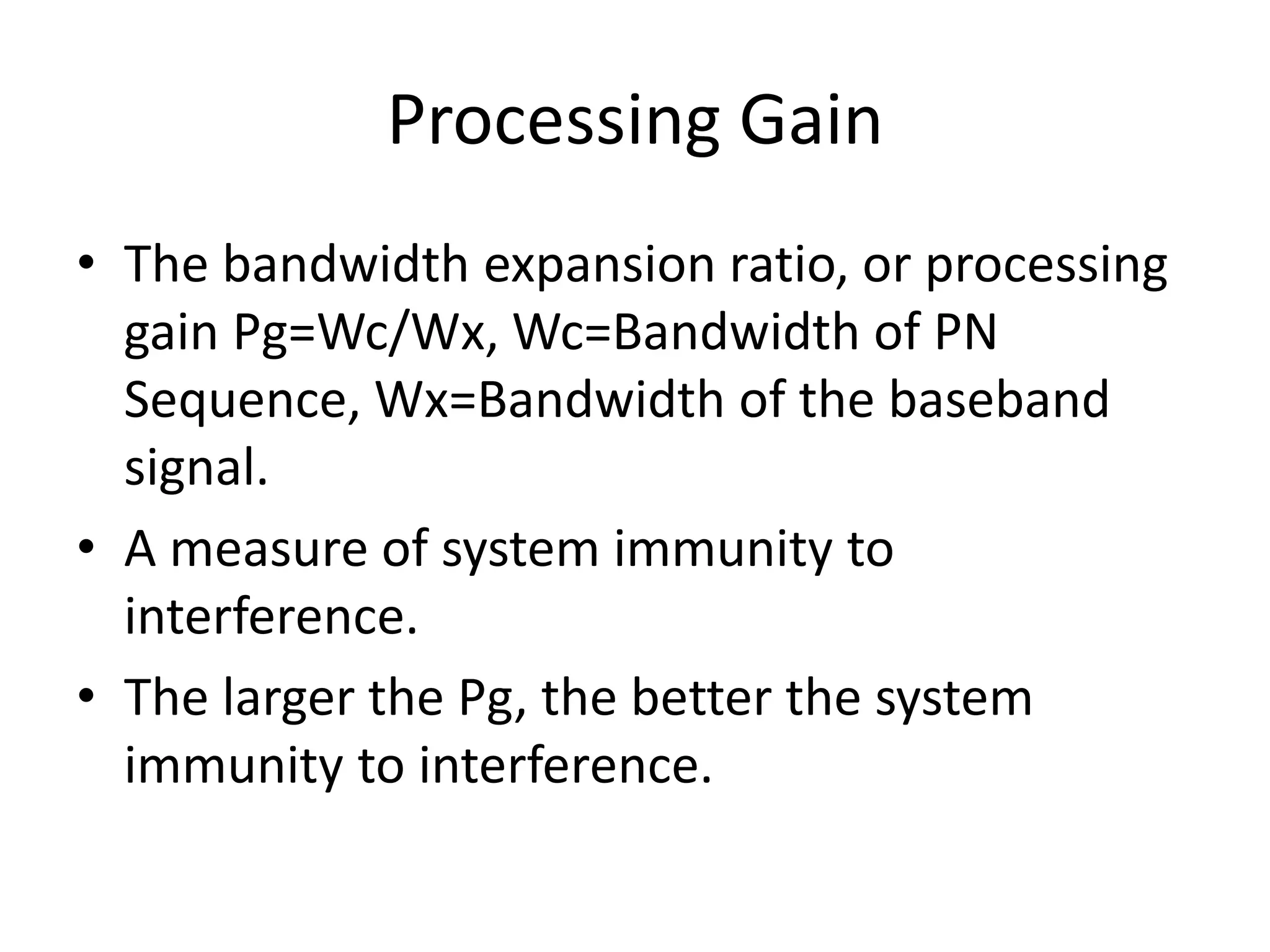 Processing Gain

• The bandwidth expansion ratio, or processing gain Pg=Wc/Wx, Wc=Bandwidth of PN Sequence, Wx=Bandwidth of the baseband signal.
• A measure of system immunity to interference.
• The larger the Pg, the better the system immunity to interference.